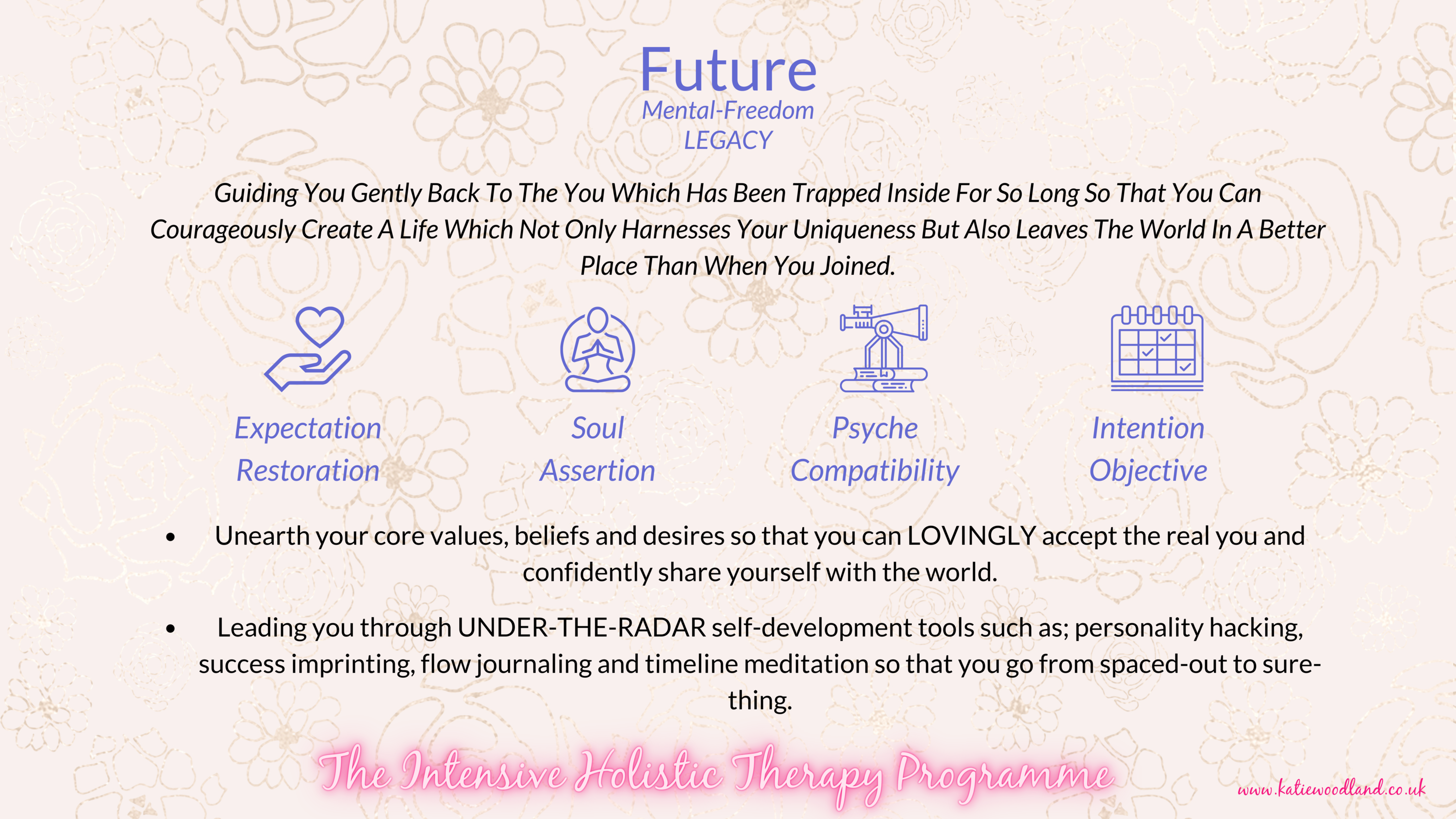 Future
Mental-Freedom
LEGACY

Guiding You Gently Back To The You Which Has Been Trapped Inside For So Long So That You Can Courageously Create A Life Which Not Only Harnesses Your Uniqueness But Also Leaves The World In A Better Place Than When You Joined.

Expectation Restoration

Soul Assertion

Psyche Compatibility

Intention Objective

• Unearth your core values, beliefs and desires so that you can LOVINGLY accept the real you and confidently share yourself with the world.

• Leading you through UNDER-THE-RADAR self-development tools such as; personality hacking, success imprinting, flow journaling and timeline meditation so that you go from spaced-out to sure-thing.

The Intensive Holistic Therapy Programme

www.katiewoodland.co.uk